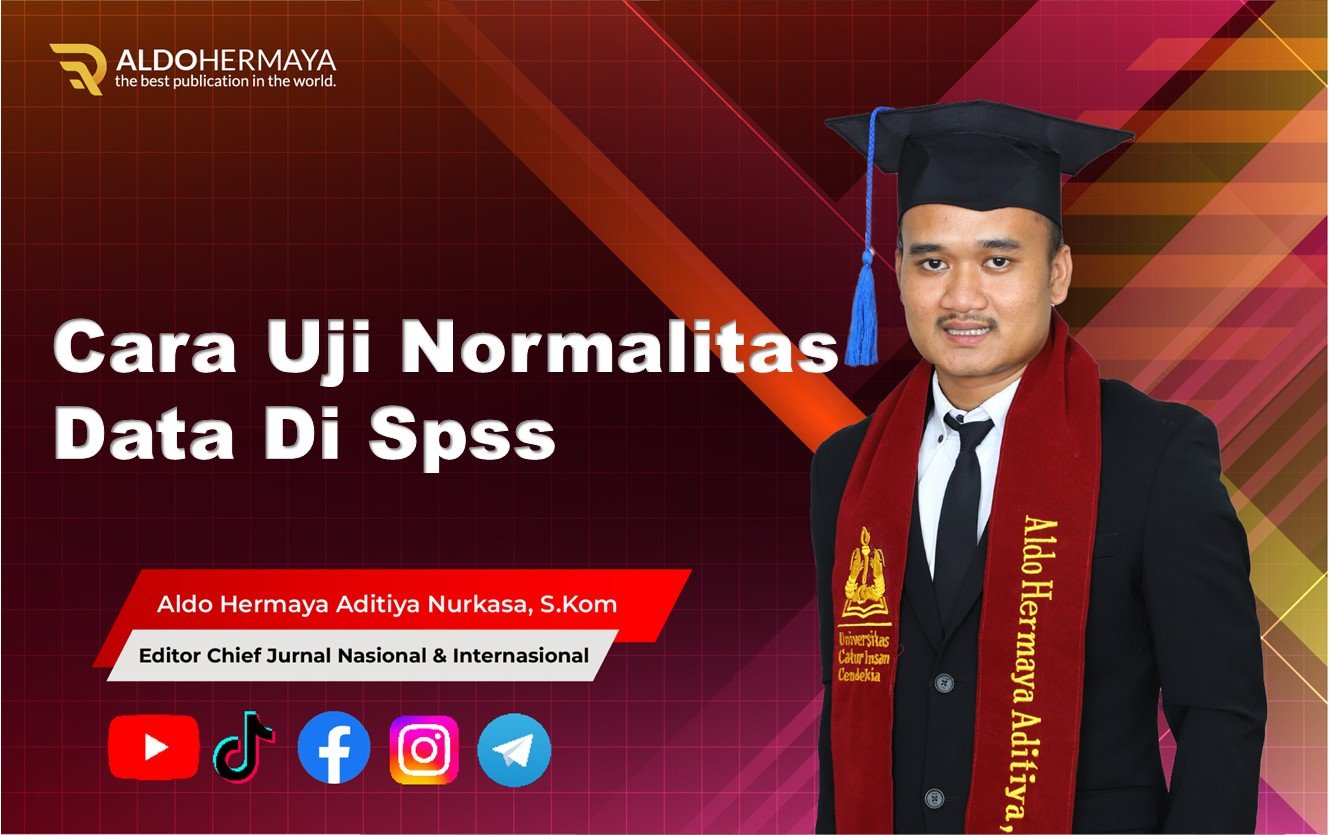 ALDOHERMAYA
the best publication in the world.

Cara Uji Normalitas Data Di Spss

Aldo Hermaya Aditiya Nurkasa, S.Kom

Editor Chief Jurnal Nasional & Internasional

Universitas Catur Insan Cendekia

Aldo Hermaya Aditiya,